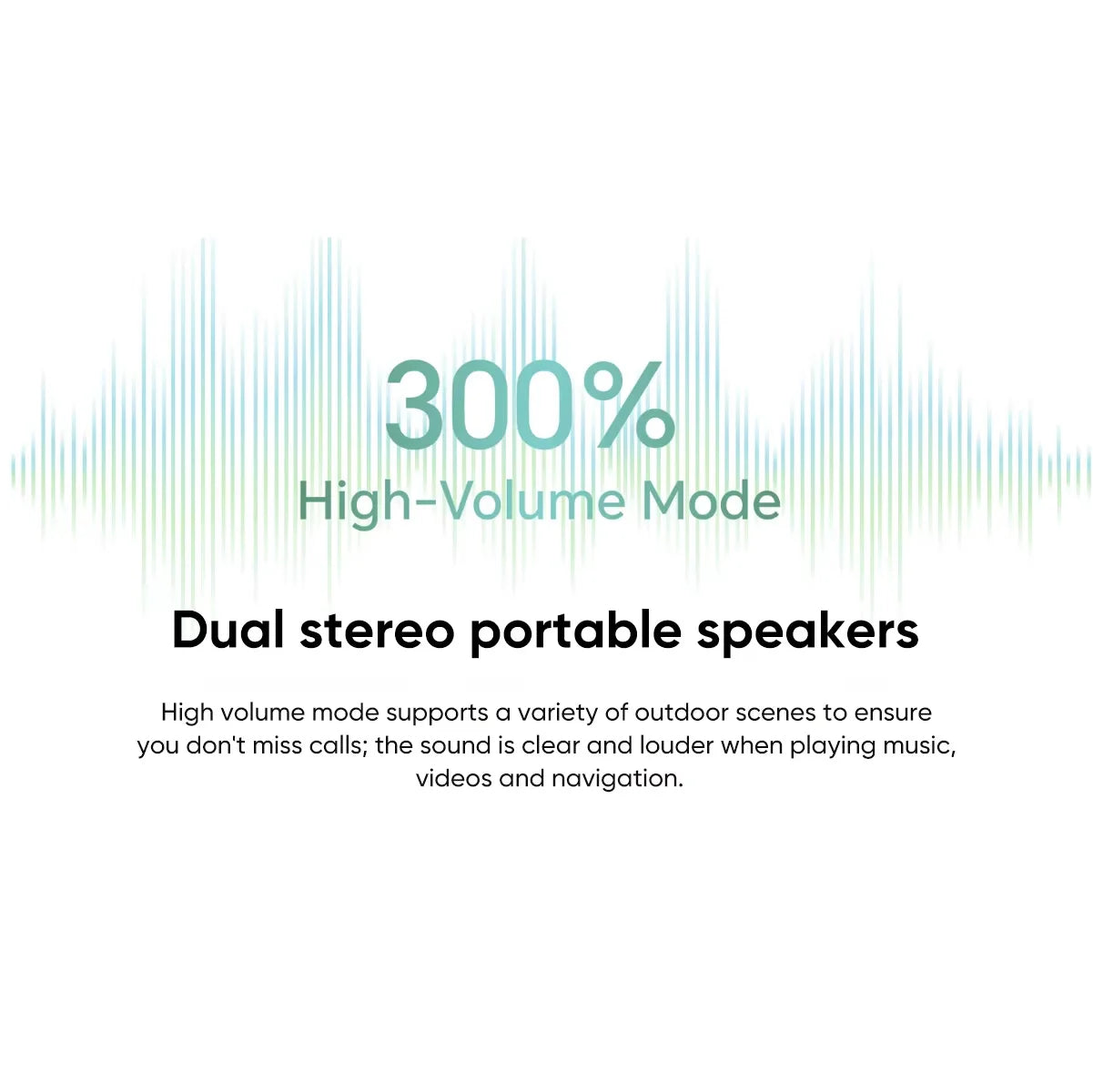 300%
High-Volume Mode

Dual stereo portable speakers

High volume mode supports a variety of outdoor scenes to ensure you don't miss calls; the sound is clear and louder when playing music, videos and navigation.